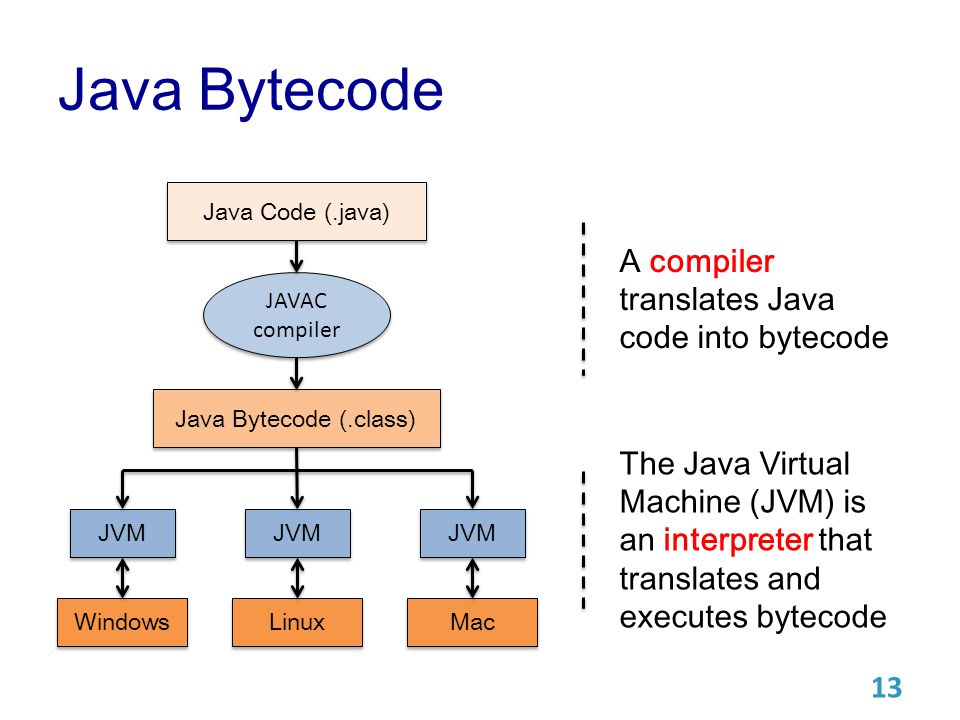 Java Bytecode

Java Code (.java)

JAVAC compiler

Java Bytecode (.class)

JVM

JVM

JVM

Windows

Linux

Mac

A compiler translates Java code into bytecode

The Java Virtual Machine (JVM) is an interpreter that translates and executes bytecode

13